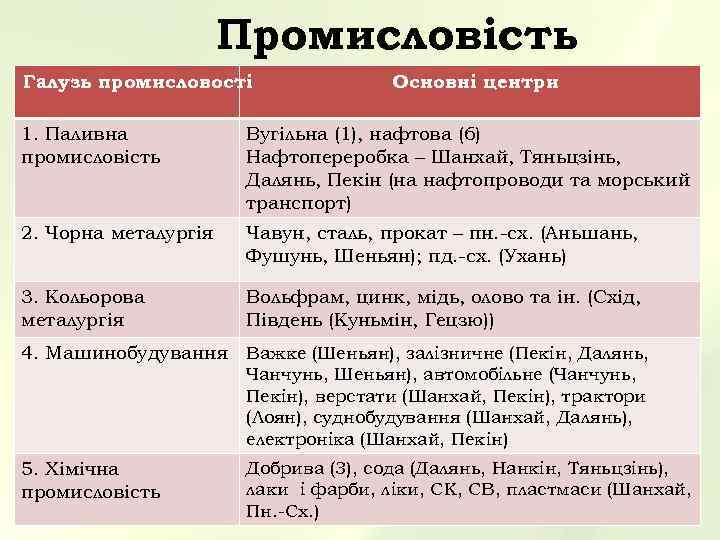 Промисловість

| Галузь промисловості | Основні центри |
|---|---|
| 1. Паливна промисловість | Вугільна (1), нафтова (6) Нафтопереробка – Шанхай, Тяньцзінь, Далянь, Пекін (на нафтопроводи та морський транспорт) |
| 2. Чорна металургія | Чавун, сталь, прокат – пн.-сх. (Аньшань, Фушунь, Шеньян); пд.-сх. (Ухань) |
| 3. Кольорова металургія | Вольфрам, цинк, мідь, олово та ін. (Схід, Південь (Куньмін, Гецзю)) |
| 4. Машинобудування | Важке (Шеньян), залізничне (Пекін, Далянь, Чанчунь, Шеньян), автомобільне (Чанчунь, Пекін), верстати (Шанхай, Пекін), трактори (Лоян), суднобудування (Шанхай, Далянь), електроніка (Шанхай, Пекін) |
| 5. Хімічна промисловість | Добрива (3), сода (Далянь, Нанкін, Тяньцзінь), лаки і фарби, ліки, СК, СВ, пластмаси (Шанхай, Пн.-Сх.) |